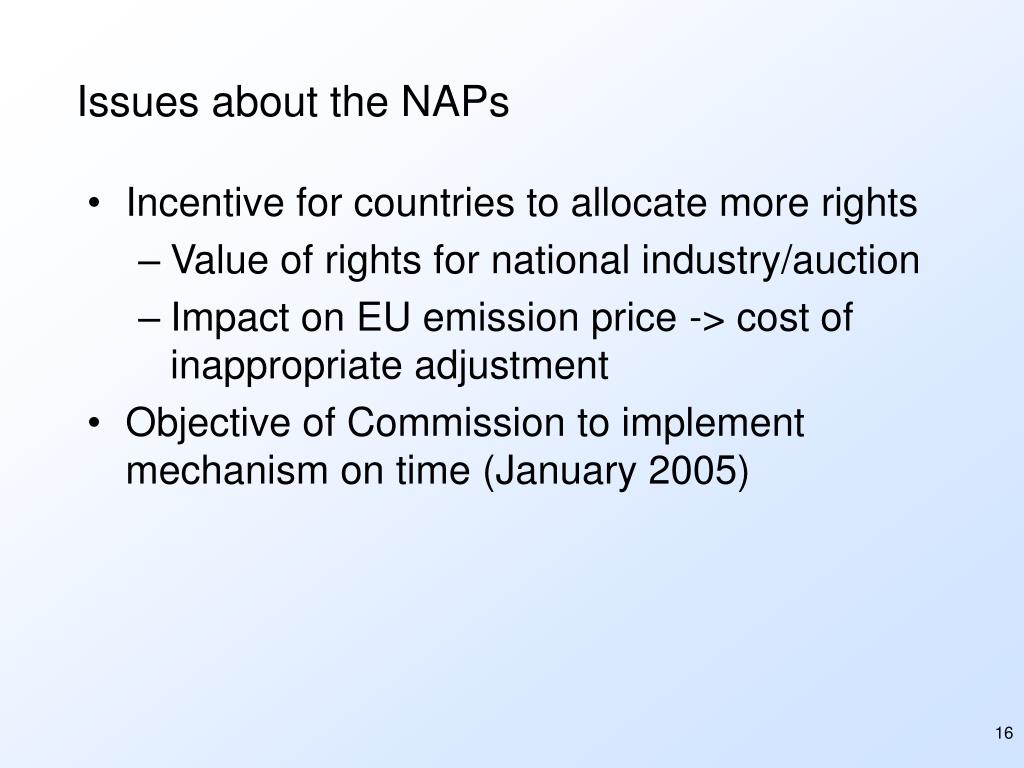 Issues about the NAPs

• Incentive for countries to allocate more rights
– Value of rights for national industry/auction
– Impact on EU emission price -> cost of inappropriate adjustment
• Objective of Commission to implement mechanism on time (January 2005)

16